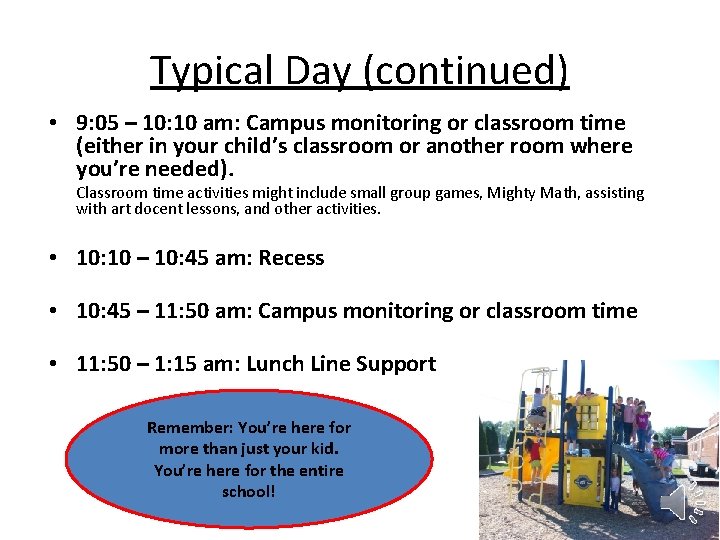 Typical Day (continued)

• 9:05 – 10:10 am: Campus monitoring or classroom time (either in your child's classroom or another room where you're needed).

Classroom time activities might include small group games, Mighty Math, assisting with art docent lessons, and other activities.

• 10:10 – 10:45 am: Recess

• 10:45 – 11:50 am: Campus monitoring or classroom time

• 11:50 – 1:15 am: Lunch Line Support

Remember: You're here for more than just your kid. You're here for the entire school!